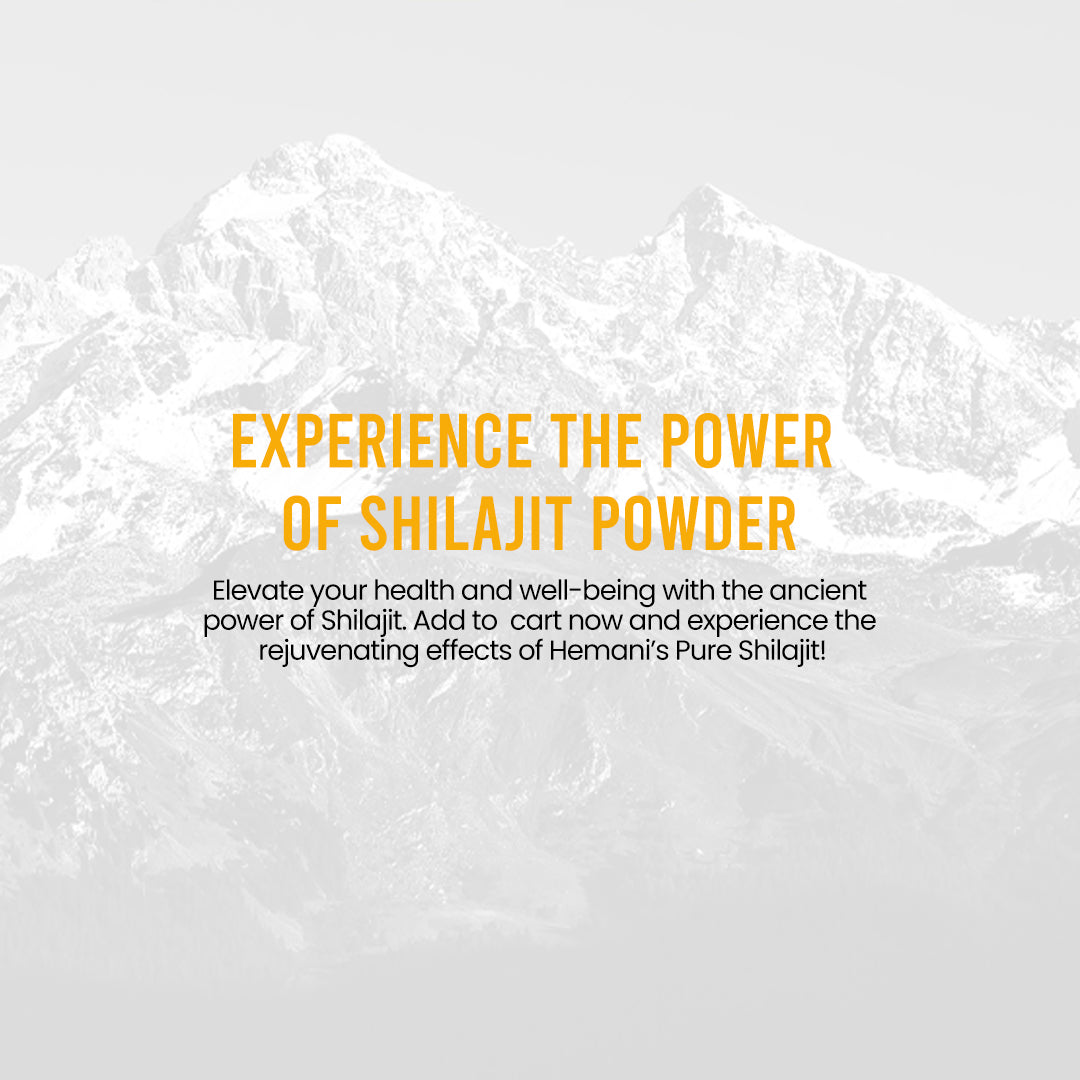 EXPERIENCE THE POWER OF SHILAJIT POWDER

Elevate your health and well-being with the ancient power of Shilajit. Add to  cart now and experience the rejuvenating effects of Hemani's Pure Shilajit!